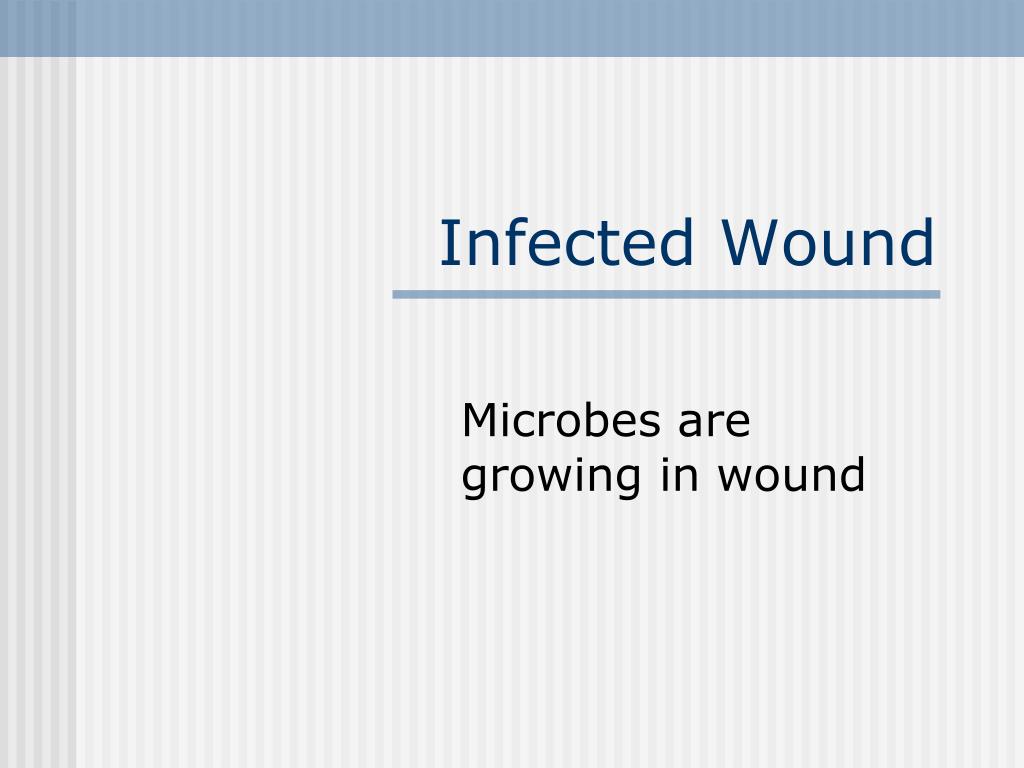 Infected Wound

Microbes are growing in wound